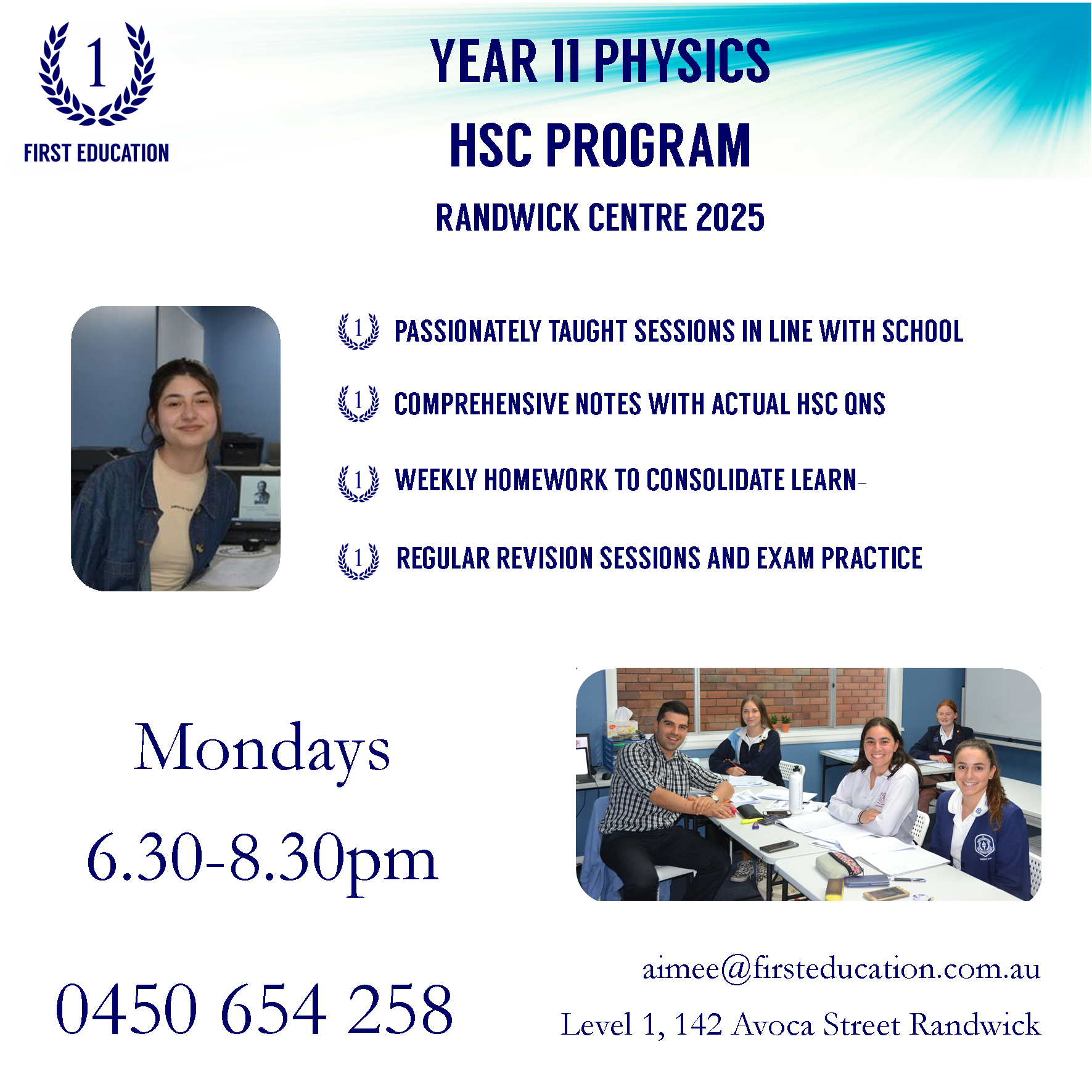 1
FIRST EDUCATION

YEAR 11 PHYSICS
HSC PROGRAM
RANDWICK CENTRE 2025

1 PASSIONATELY TAUGHT SESSIONS IN LINE WITH SCHOOL

1 COMPREHENSIVE NOTES WITH ACTUAL HSC QNS

1 WEEKLY HOMEWORK TO CONSOLIDATE LEARN-

1 REGULAR REVISION SESSIONS AND EXAM PRACTICE

Mondays
6.30-8.30pm

0450 654 258

aimee@firsteducation.com.au
Level 1, 142 Avoca Street Randwick